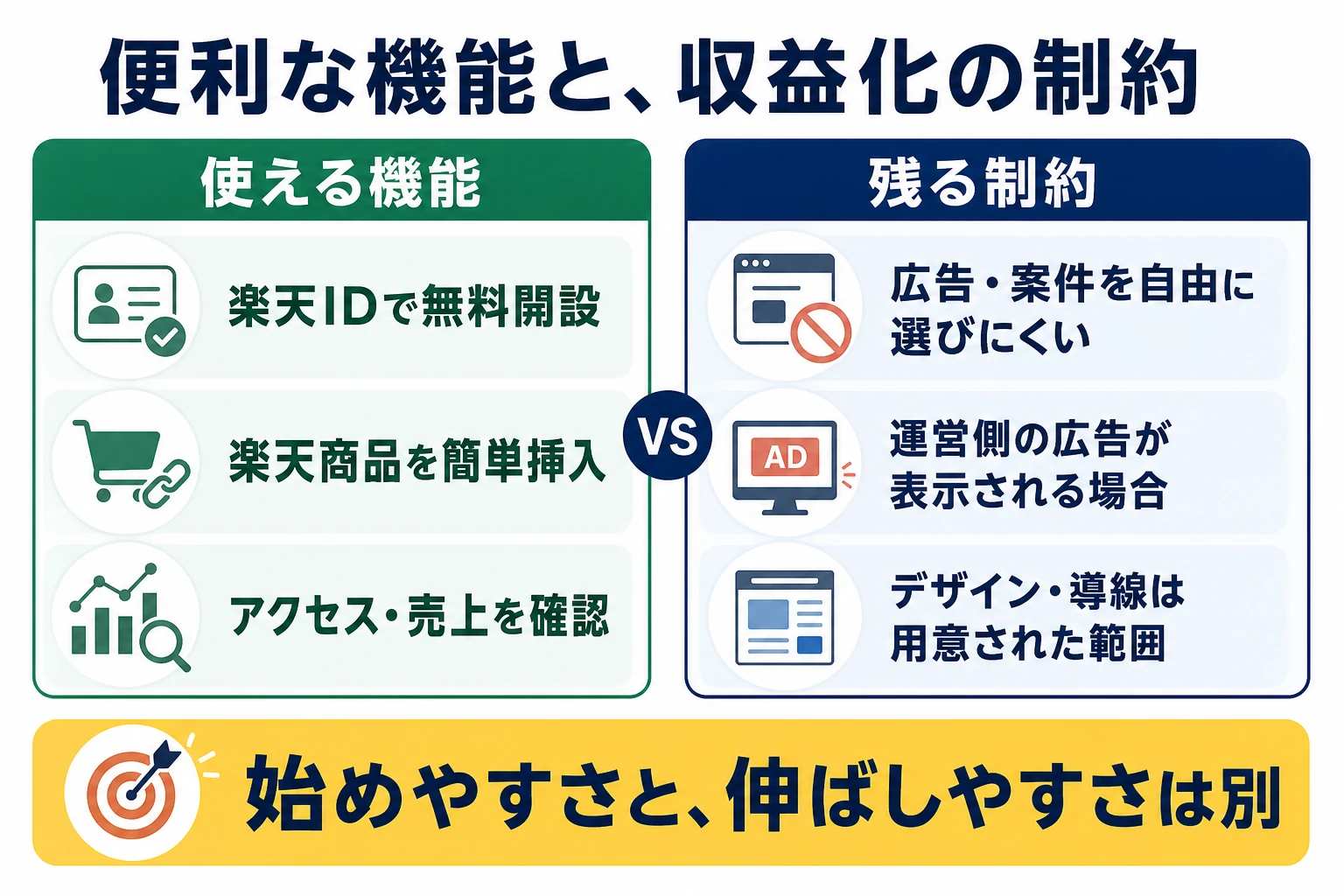 便利な機能と、収益化の制約

使える機能

楽天IDで無料開設

楽天商品を簡単挿入

アクセス・売上を確認

VS

残る制約

広告・案件を自由に選びにくい

AD

運営側の広告が表示される場合

デザイン・導線は用意された範囲

始めやすさと、伸ばしやすさは別